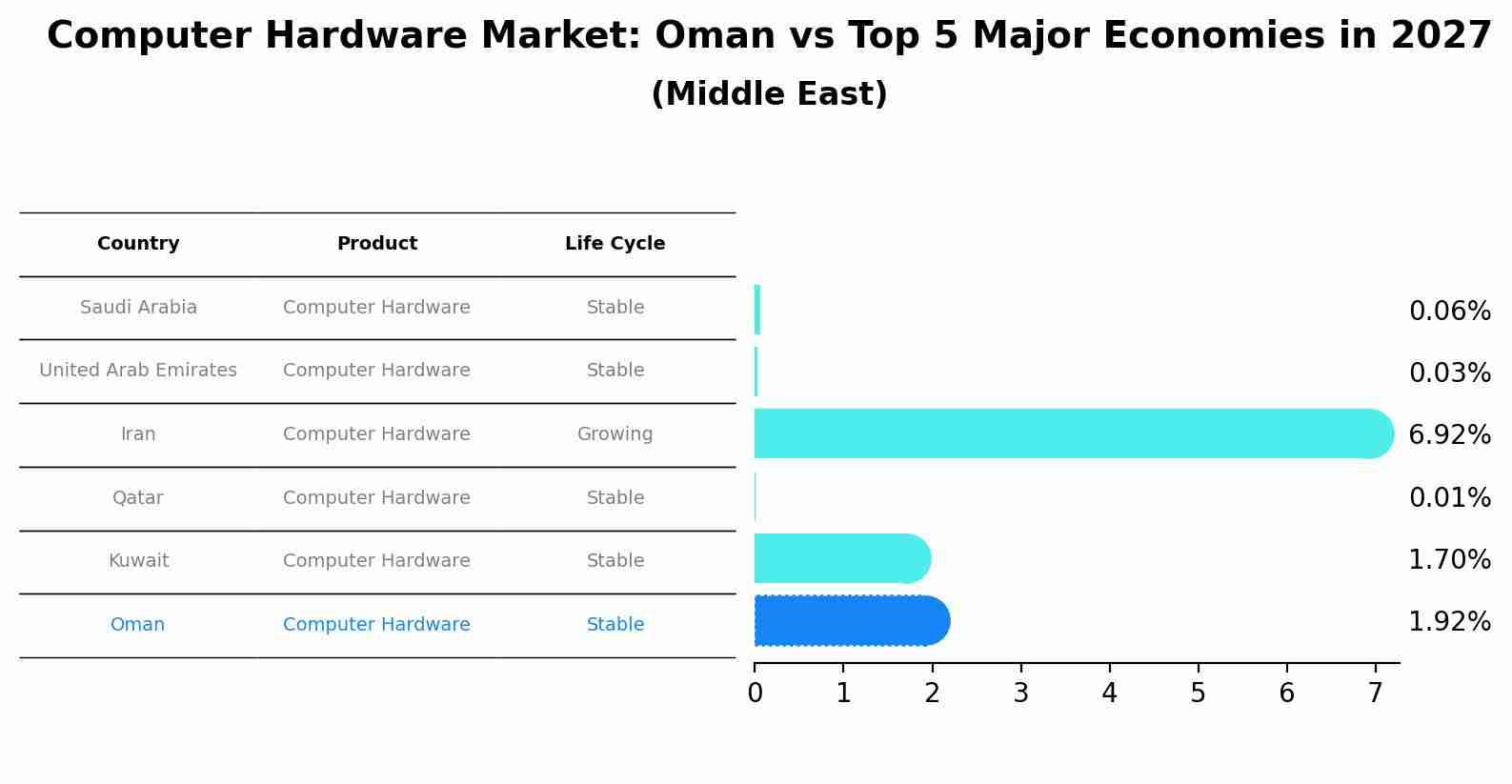 Computer Hardware Market: Oman vs Top 5 Major Economies in 2027
(Middle East)

| Country | Product | Life Cycle |
|---|---|---|
| Saudi Arabia | Computer Hardware | Stable |
| United Arab Emirates | Computer Hardware | Stable |
| Iran | Computer Hardware | Growing |
| Qatar | Computer Hardware | Stable |
| Kuwait | Computer Hardware | Stable |
| Oman | Computer Hardware | Stable |

0.06%
0.03%
6.92%
0.01%
1.70%
1.92%

0 1 2 3 4 5 6 7